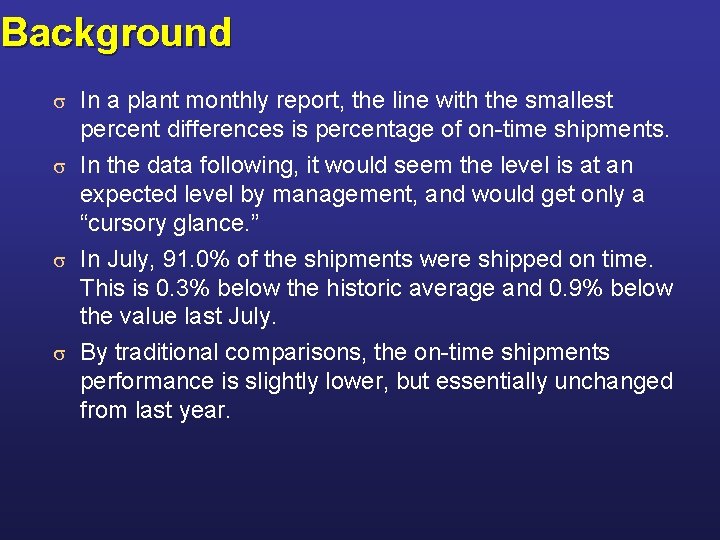 Background

σ In a plant monthly report, the line with the smallest percent differences is percentage of on-time shipments.

σ In the data following, it would seem the level is at an expected level by management, and would get only a “cursory glance.”

σ In July, 91.0% of the shipments were shipped on time. This is 0.3% below the historic average and 0.9% below the value last July.

σ By traditional comparisons, the on-time shipments performance is slightly lower, but essentially unchanged from last year.